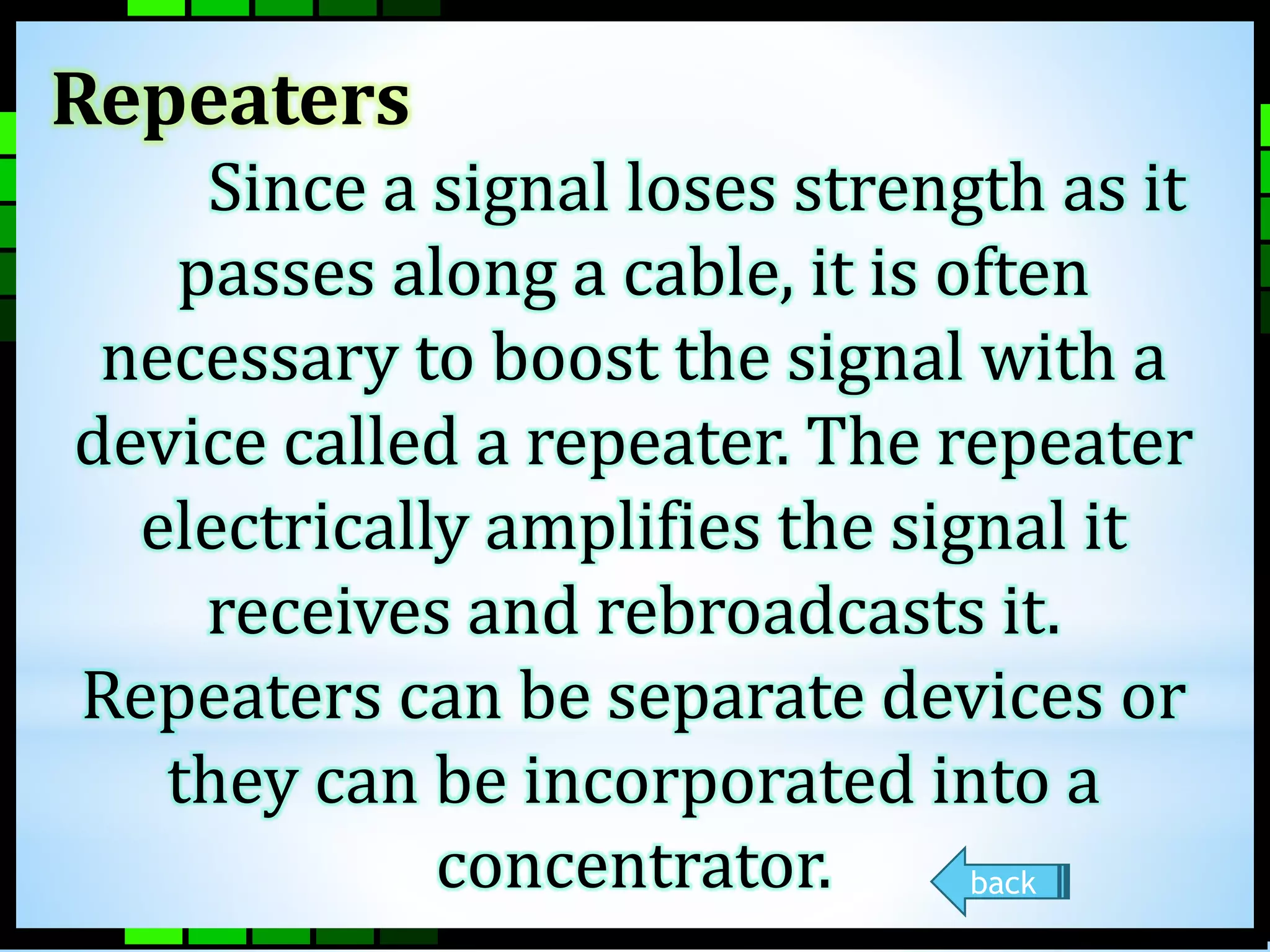 Repeaters

Since a signal loses strength as it passes along a cable, it is often necessary to boost the signal with a device called a repeater. The repeater electrically amplifies the signal it receives and rebroadcasts it. Repeaters can be separate devices or they can be incorporated into a concentrator.

back